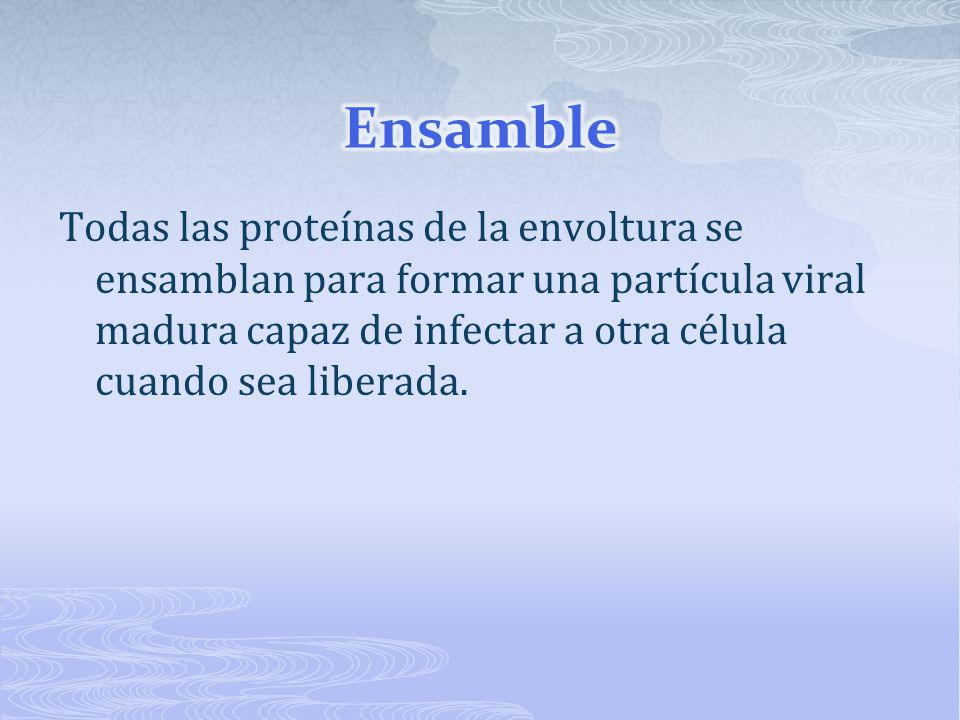 Ensamble

Todas las proteínas de la envoltura se ensamblan para formar una partícula viral madura capaz de infectar a otra célula cuando sea liberada.